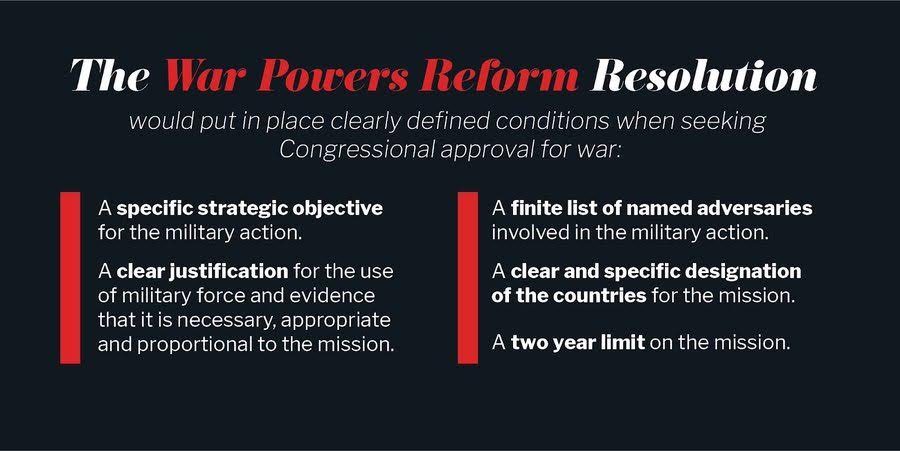 The War Powers Reform Resolution

would put in place clearly defined conditions when seeking Congressional approval for war:

A specific strategic objective for the military action.

A clear justification for the use of military force and evidence that it is necessary, appropriate and proportional to the mission.

A finite list of named adversaries involved in the military action.

A clear and specific designation of the countries for the mission.

A two year limit on the mission.